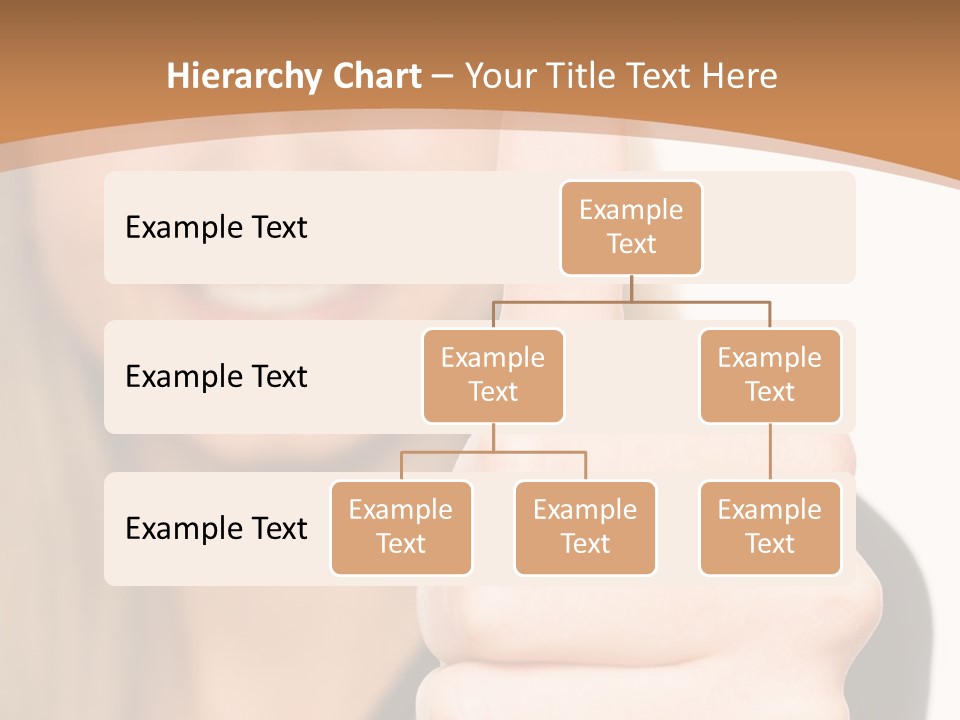 Hierarchy Chart – Your Title Text Here

Example Text

Example Text

Example Text

Example Text

Example Text

Example Text

Example Text

Example Text

Example Text